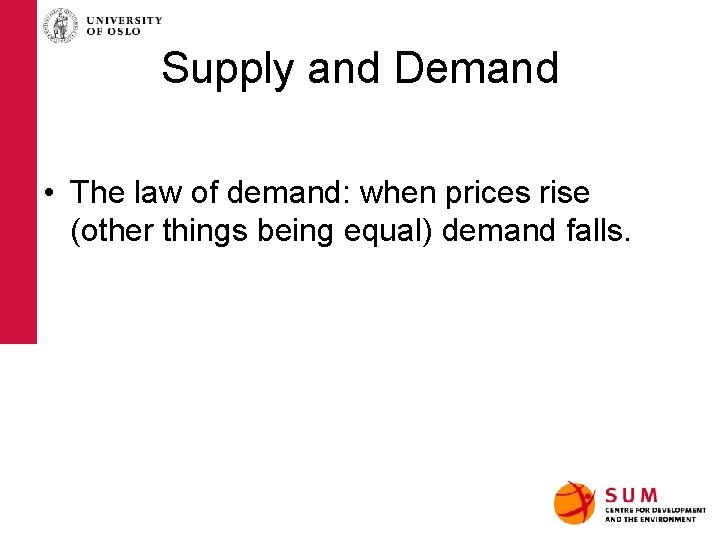 UNIVERSITY OF OSLO

Supply and Demand

• The law of demand: when prices rise (other things being equal) demand falls.

SUM
CENTRE FOR DEVELOPMENT AND THE ENVIRONMENT